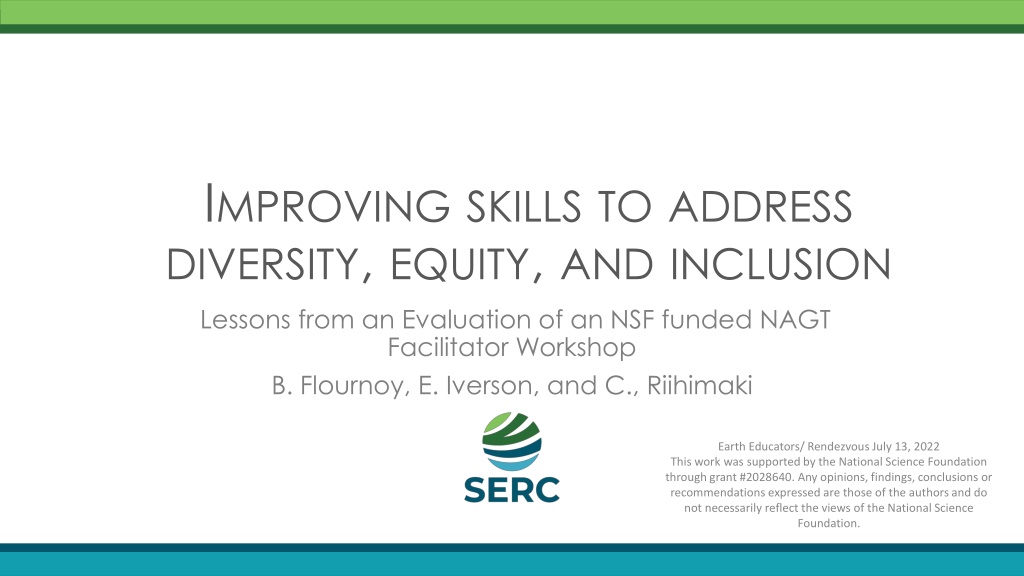 IMPROVING SKILLS TO ADDRESS DIVERSITY, EQUITY, AND INCLUSION

Lessons from an Evaluation of an NSF funded NAGT Facilitator Workshop

B. Flournoy, E. Iverson, and C., Riihimaki

SERC

Earth Educators/ Rendezvous July 13, 2022
This work was supported by the National Science Foundation through grant #2028640. Any opinions, findings, conclusions or recommendations expressed are those of the authors and do not necessarily reflect the views of the National Science Foundation.